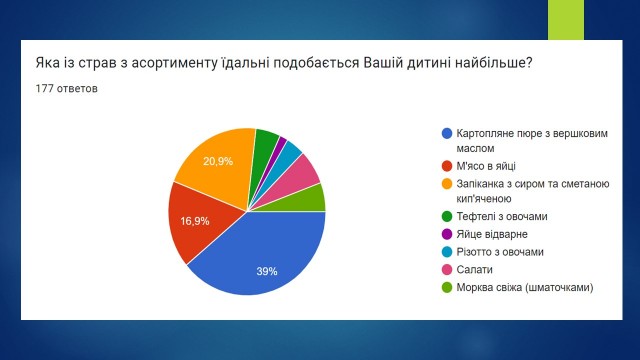 Яка із страв з асортименту їдальні подобається Вашій дитині найбільше?

177 ответов

20,9%
16,9%
39%

Картопляне пюре з вершковим маслом
М'ясо в яйці
Запіканка з сиром та сметаною кип'яченою
Тефтелі з овочами
Яйце відварне
Різотто з овочами
Салати
Морква свіжа (шматочками)